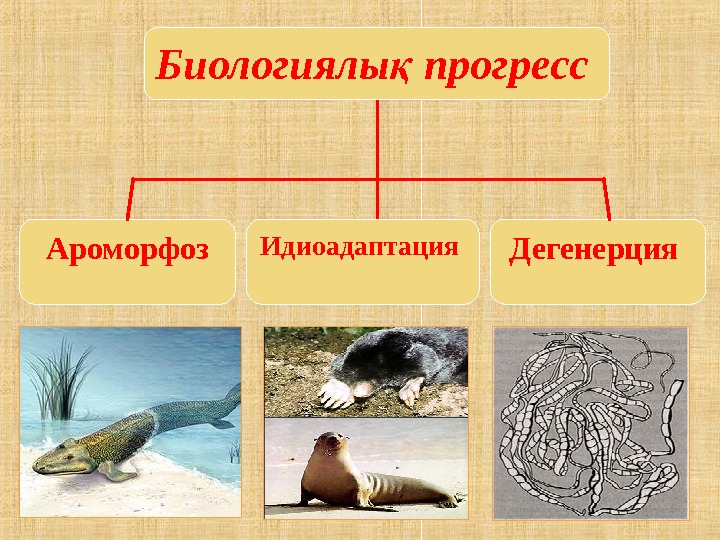 Биологиялық прогресс

Ароморфоз

Идиоадаптация

Дегенерция